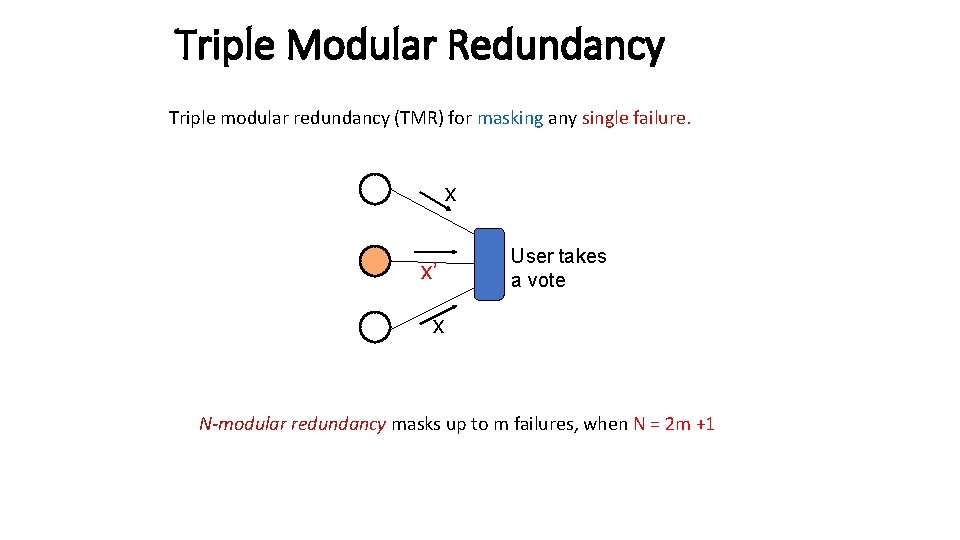 Triple Modular Redundancy

Triple modular redundancy (TMR) for masking any single failure.

x

x'

x

User takes a vote

N-modular redundancy masks up to m failures, when N = 2m +1